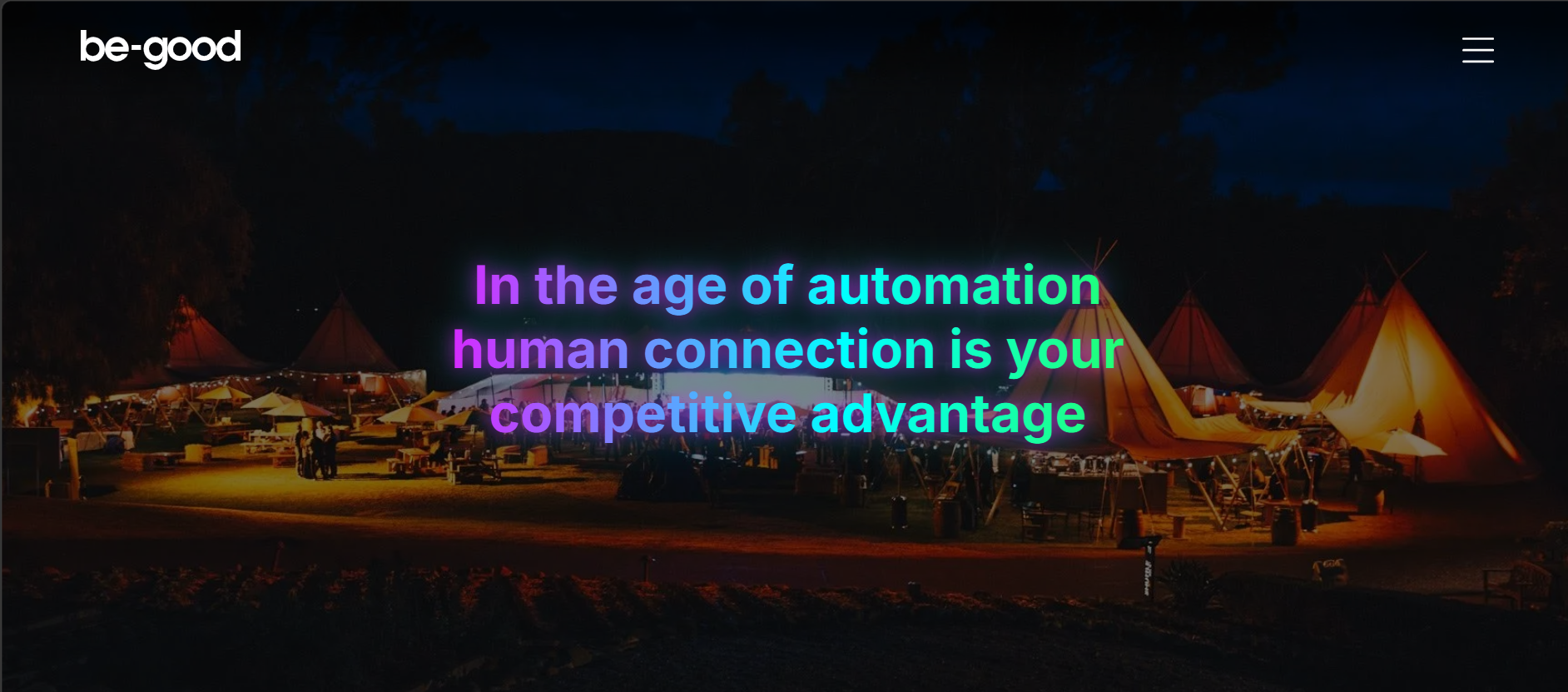 be-good

In the age of automation human connection is your competitive advantage